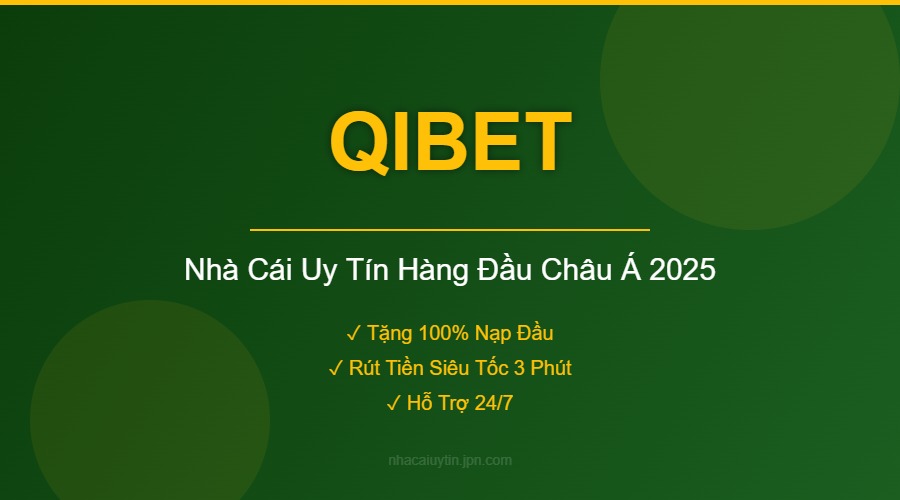 QIBET

Nhà Cái Uy Tín Hàng Đầu Châu Á 2025

✓ Tặng 100% Nạp Đầu
✓ Rút Tiền Siêu Tốc 3 Phút
✓ Hỗ Trợ 24/7

nhacaiuytin.jpn.com